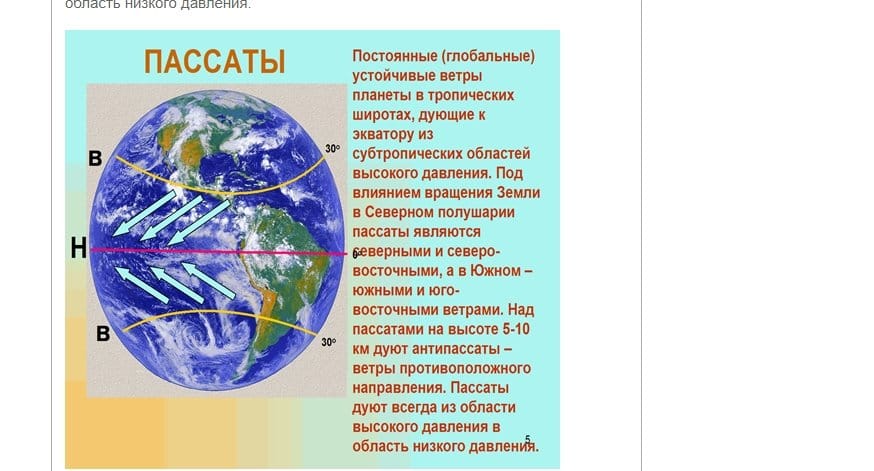 область низкого давления.

ПАССАТЫ

В

30°

Н

0°

В

30°

Постоянные (глобальные) устойчивые ветры планеты в тропических широтах, дующие к экватору из субтропических областей высокого давления. Под влиянием вращения Земли в Северном полушарии пассаты являются северными и северо-восточными, а в Южном – южными и юго-восточными ветрами. Над пассатами на высоте 5-10 км дуют антипассаты – ветры противоположного направления. Пассаты дуют всегда из области высокого давления в область низкого давления.

5